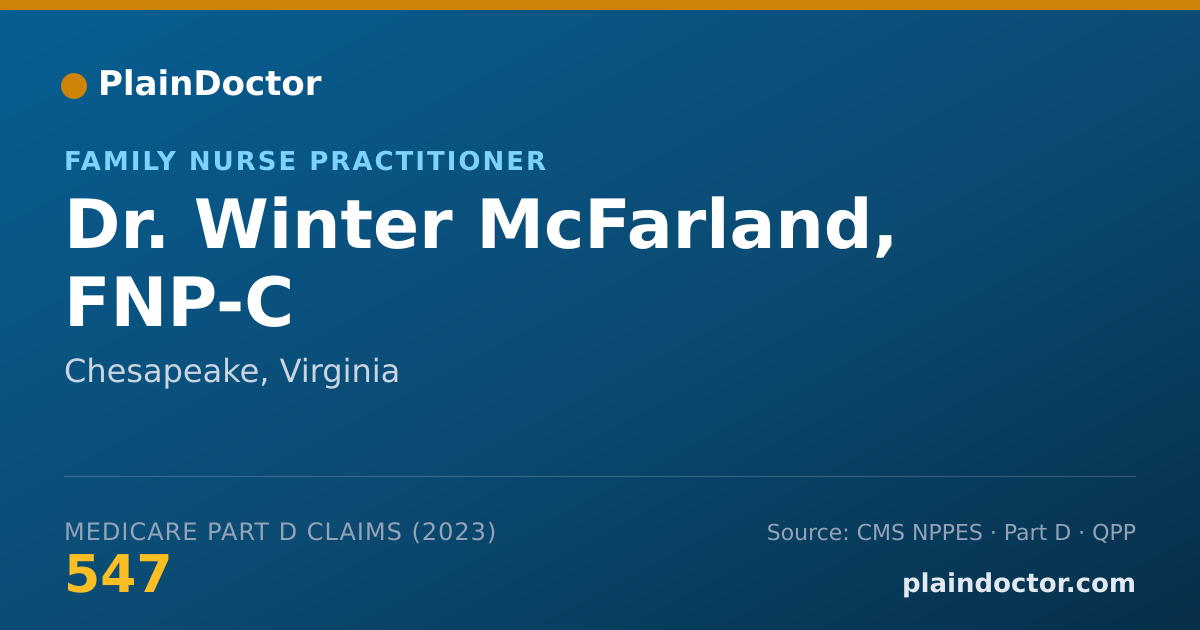 PlainDoctor

FAMILY NURSE PRACTITIONER

Dr. Winter McFarland, FNP-C

Chesapeake, Virginia

MEDICARE PART D CLAIMS (2023)

547

Source: CMS NPPES · Part D · QPP

plaindoctor.com